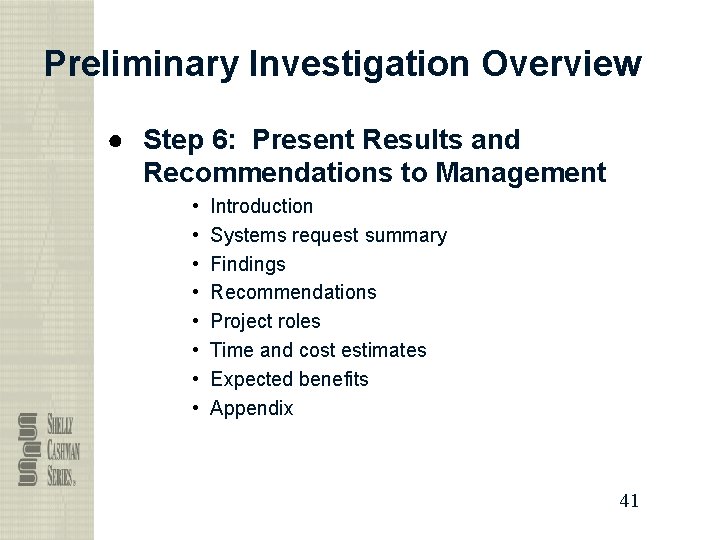 Preliminary Investigation Overview

● Step 6: Present Results and Recommendations to Management

• Introduction
• Systems request summary
• Findings
• Recommendations
• Project roles
• Time and cost estimates
• Expected benefits
• Appendix

SHELLY CASHMAN SERIES.

41